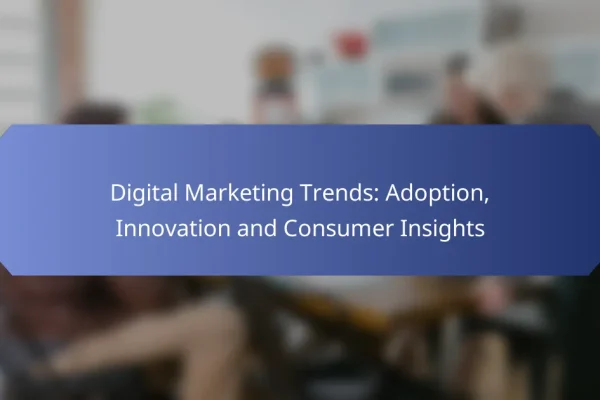 Digital Marketing Trends: Adoption, Innovation and Consumer Insights